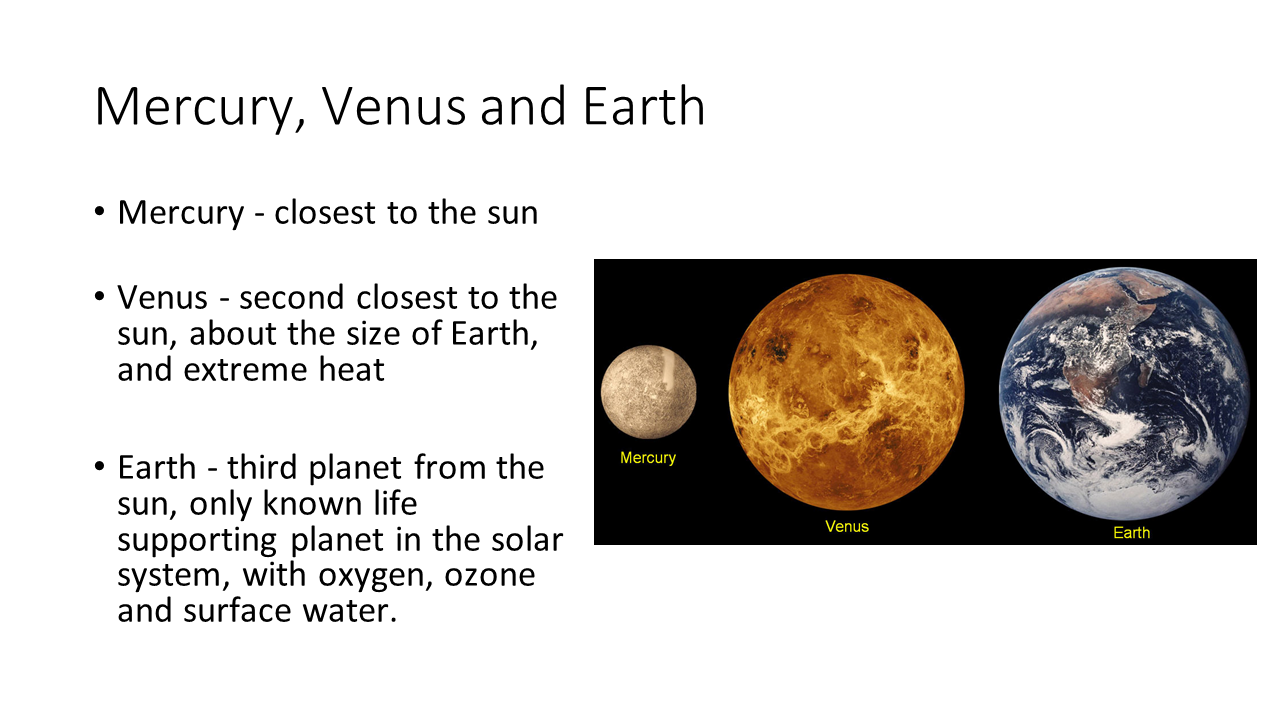 Mercury, Venus and Earth

• Mercury - closest to the sun

• Venus - second closest to the sun, about the size of Earth, and extreme heat

• Earth - third planet from the sun, only known life supporting planet in the solar system, with oxygen, ozone and surface water.

Mercury

Venus

Earth